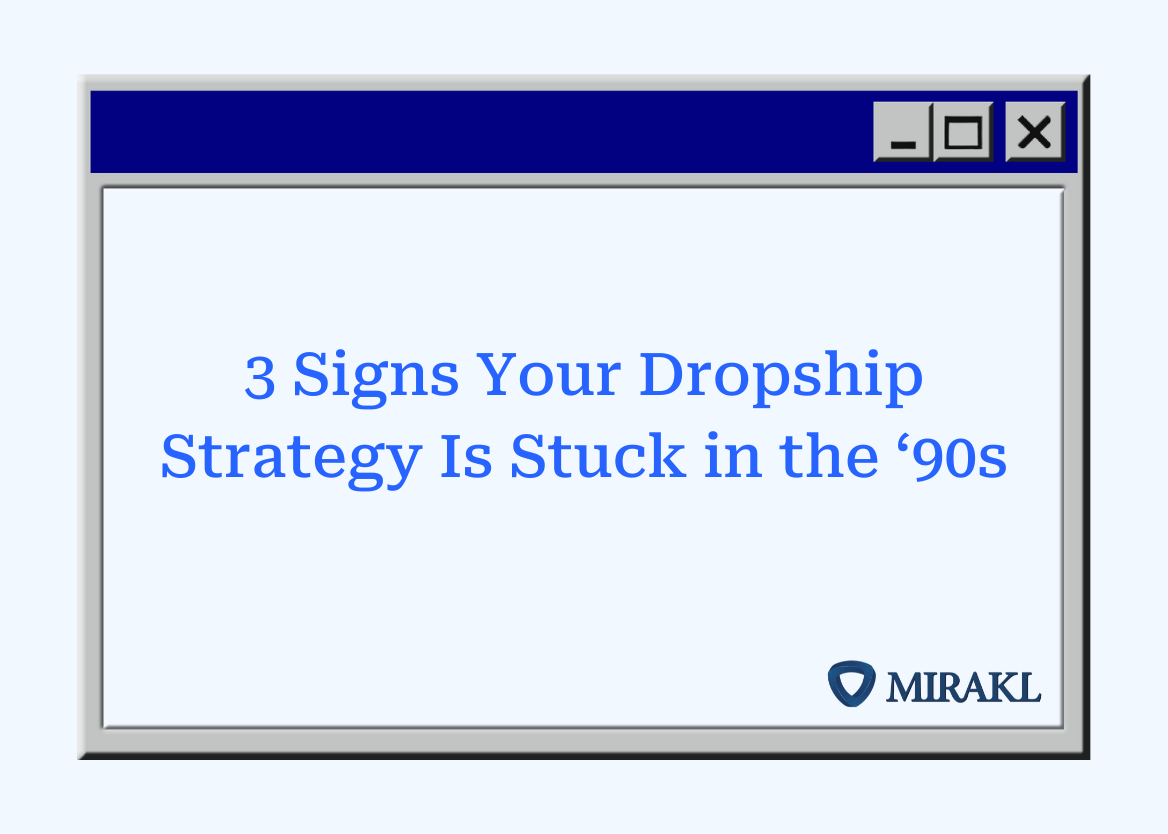 3 Signs Your Dropship Strategy Is Stuck in the ‘90s

MIRAKL